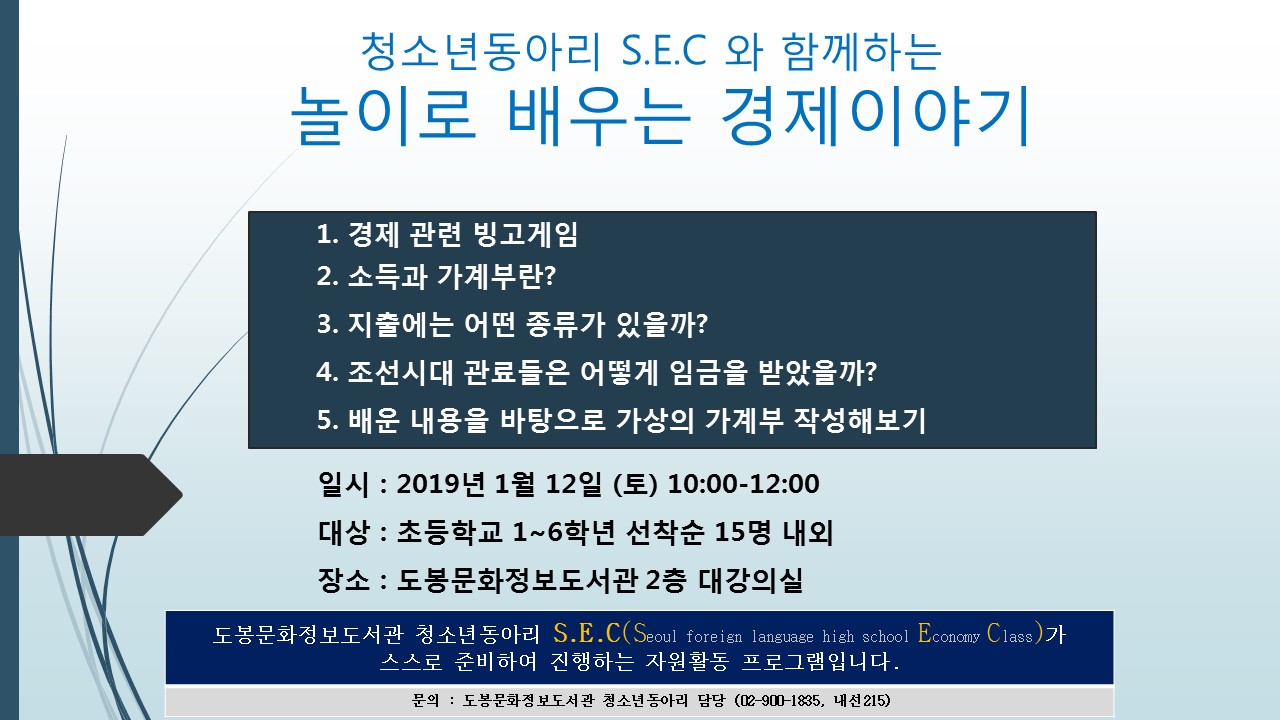 청소년동아리 S.E.C 와 함께하는
놀이로 배우는 경제이야기

1. 경제 관련 빙고게임
2. 소득과 가계부란?
3. 지출에는 어떤 종류가 있을까?
4. 조선시대 관료들은 어떻게 임금을 받았을까?
5. 배운 내용을 바탕으로 가상의 가계부 작성해보기

일시 : 2019년 1월 12일 (토) 10:00-12:00
대상 : 초등학교 1~6학년 선착순 15명 내외
장소 : 도봉문화정보도서관 2층 대강의실

도봉문화정보도서관 청소년동아리 S.E.C(Seoul foreign language high school Economy Class)가 스스로 준비하여 진행하는 자원활동 프로그램입니다.

문의 : 도봉문화정보도서관 청소년동아리 담당 (02-900-1835, 내선215)